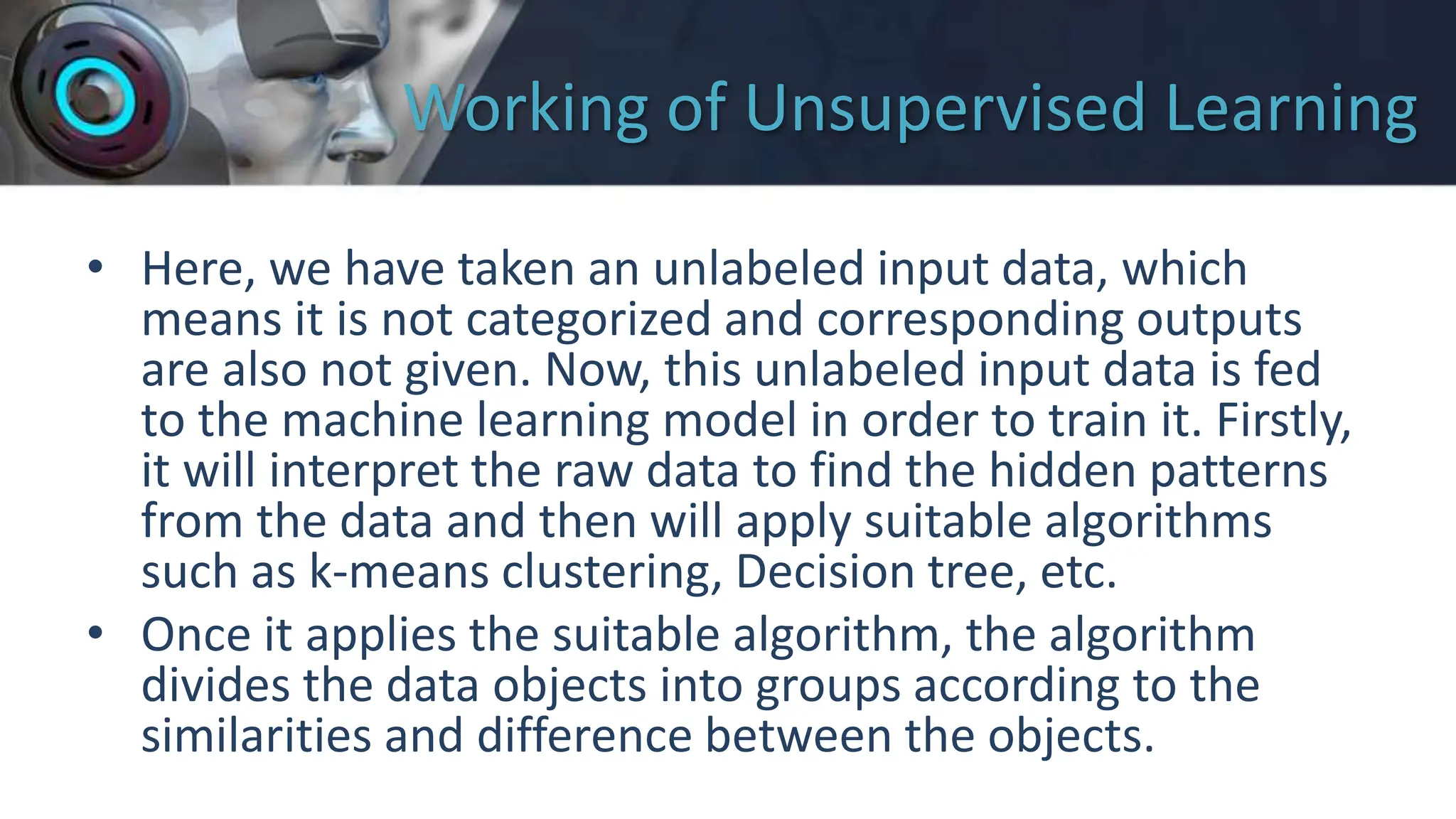 Working of Unsupervised Learning

• Here, we have taken an unlabeled input data, which means it is not categorized and corresponding outputs are also not given. Now, this unlabeled input data is fed to the machine learning model in order to train it. Firstly, it will interpret the raw data to find the hidden patterns from the data and then will apply suitable algorithms such as k-means clustering, Decision tree, etc.

• Once it applies the suitable algorithm, the algorithm divides the data objects into groups according to the similarities and difference between the objects.